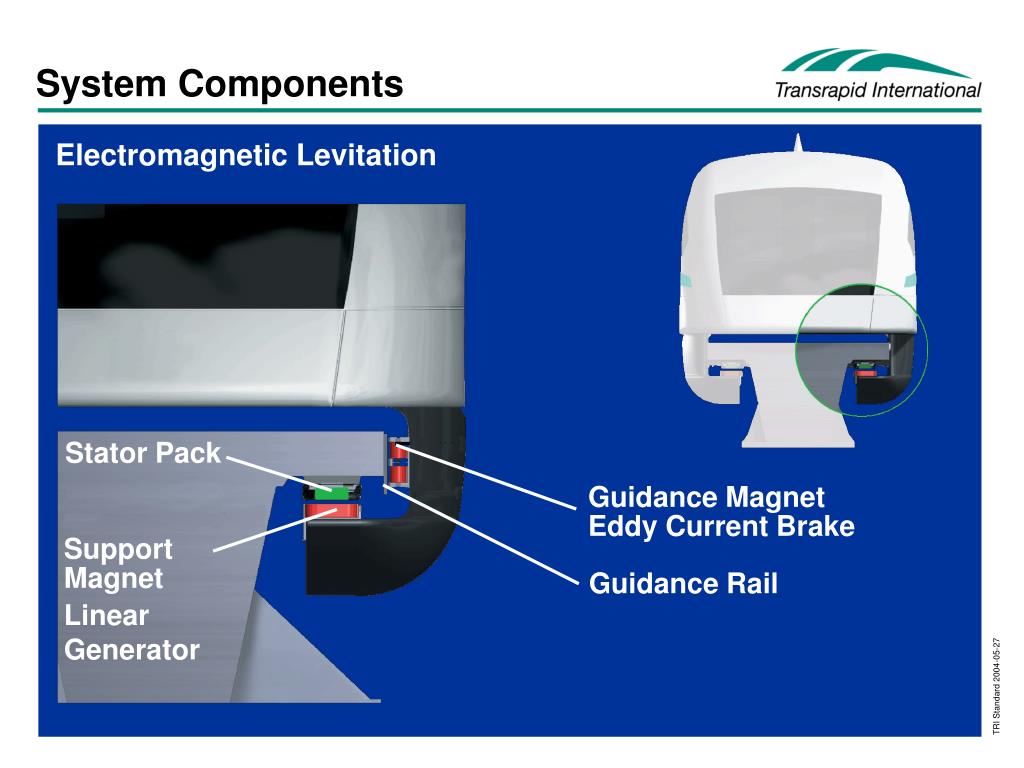 System Components

Transrapid International

Electromagnetic Levitation

Stator Pack

Support Magnet

Linear Generator

Guidance Magnet
Eddy Current Brake

Guidance Rail

TRI Standard 2004-05-27